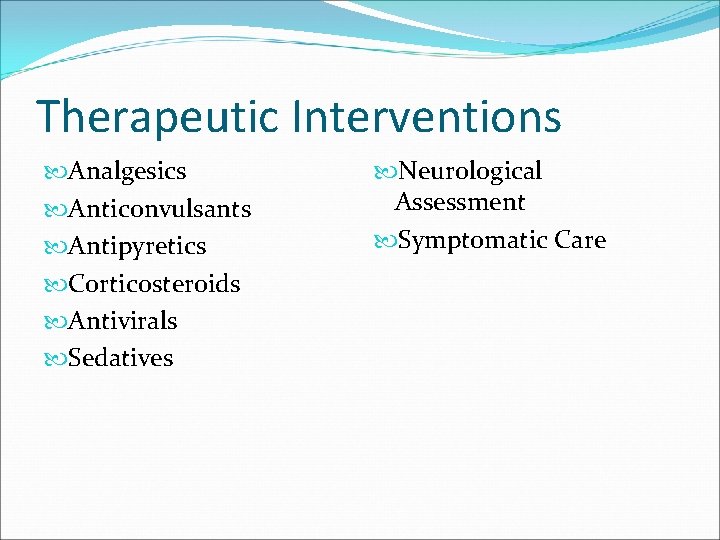 Therapeutic Interventions

Analgesics
Anticonvulsants
Antipyretics
Corticosteroids
Antivirals
Sedatives

Neurological Assessment
Symptomatic Care